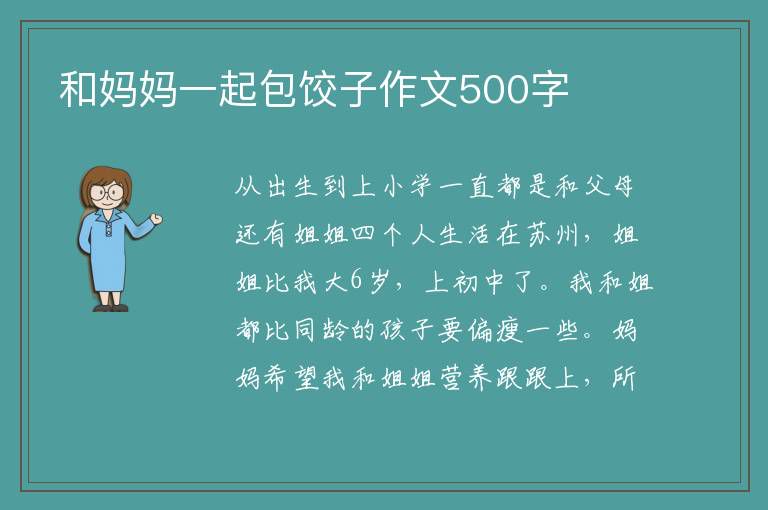 和妈妈一起包饺子作文500字

从出生到上小学一直都是和父母还有姐姐四个人生活在苏州，姐姐比我大6岁，上初中了。我和姐都比同龄的孩子要偏瘦一些。妈妈希望我和姐姐营养跟跟上，所